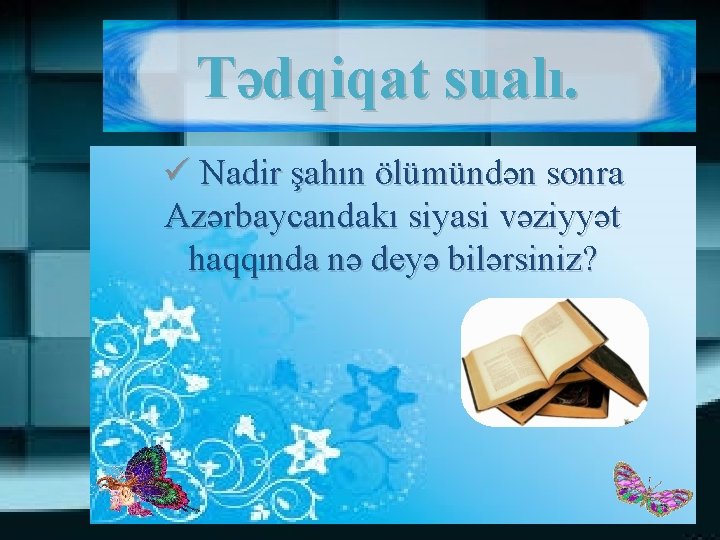 Tədqiqat sualı.

✓ Nadir şahın ölümündən sonra Azərbaycandakı siyasi vəziyyət haqqında nə deyə bilərsiniz?